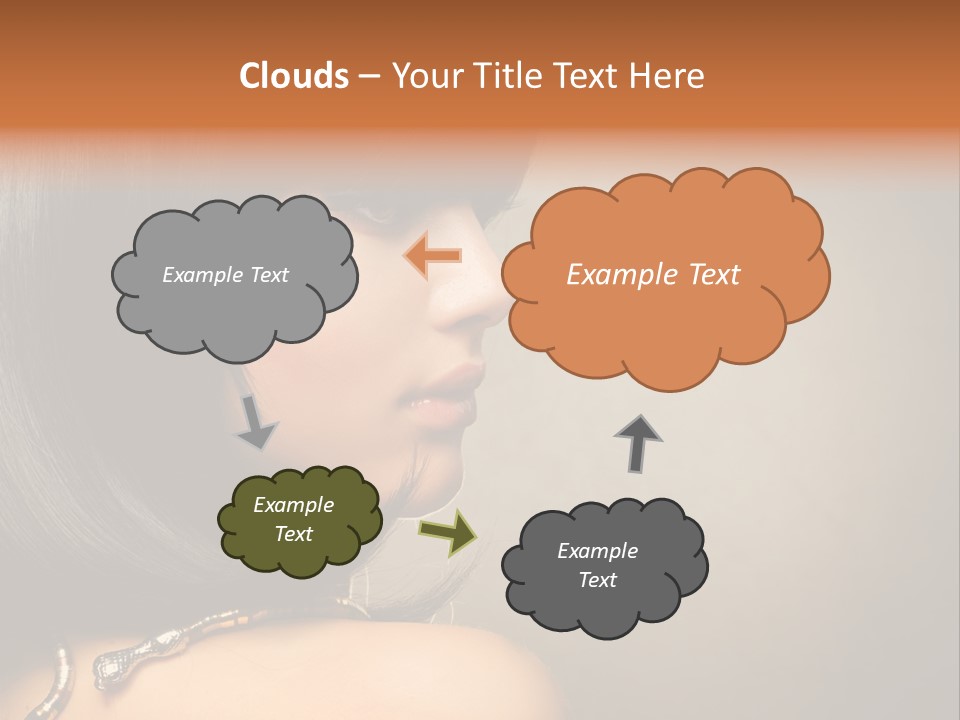 Clouds – Your Title Text Here

Example Text

Example Text

Example Text

Example Text